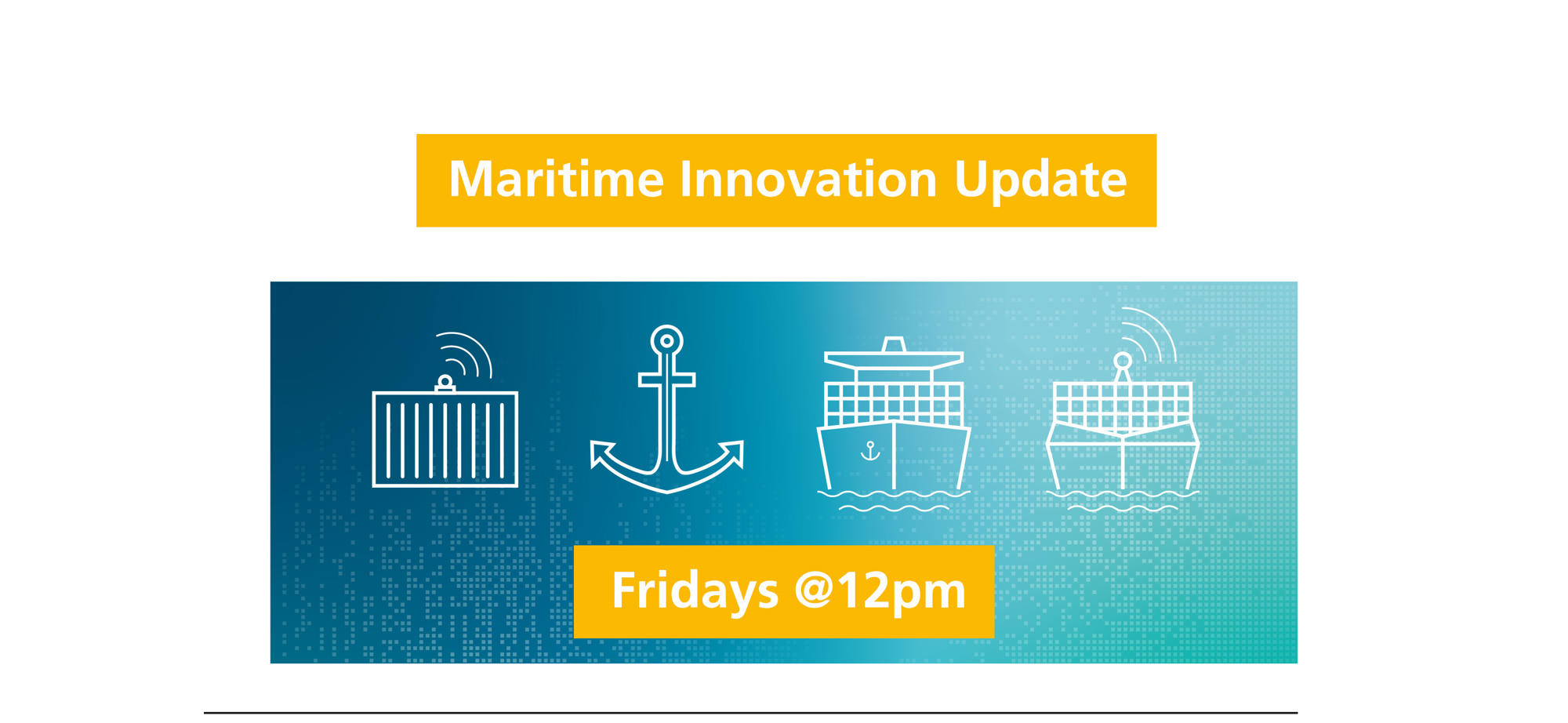 Maritime Innovation Update

Fridays @12pm